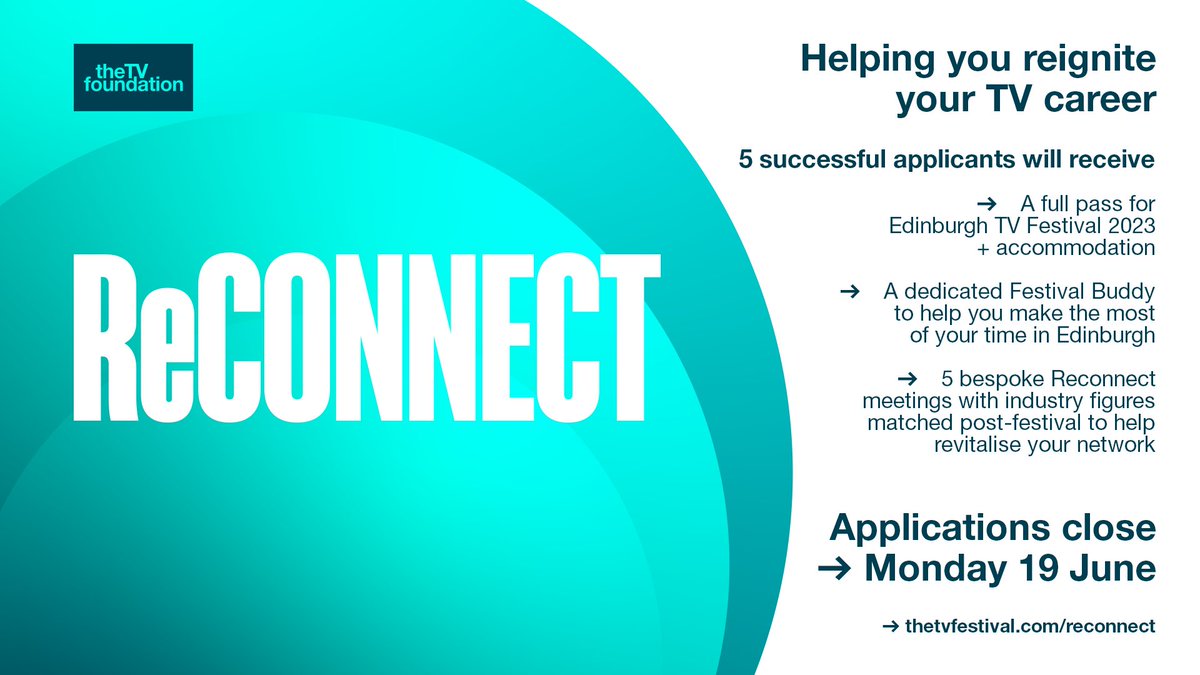 theTV foundation

ReCONNECT

Helping you reignite your TV career

5 successful applicants will receive

→ A full pass for Edinburgh TV Festival 2023 + accommodation

→ A dedicated Festival Buddy to help you make the most of your time in Edinburgh

→ 5 bespoke Reconnect meetings with industry figures matched post-festival to help revitalise your network

Applications close
→ Monday 19 June

→ thetvfestival.com/reconnect